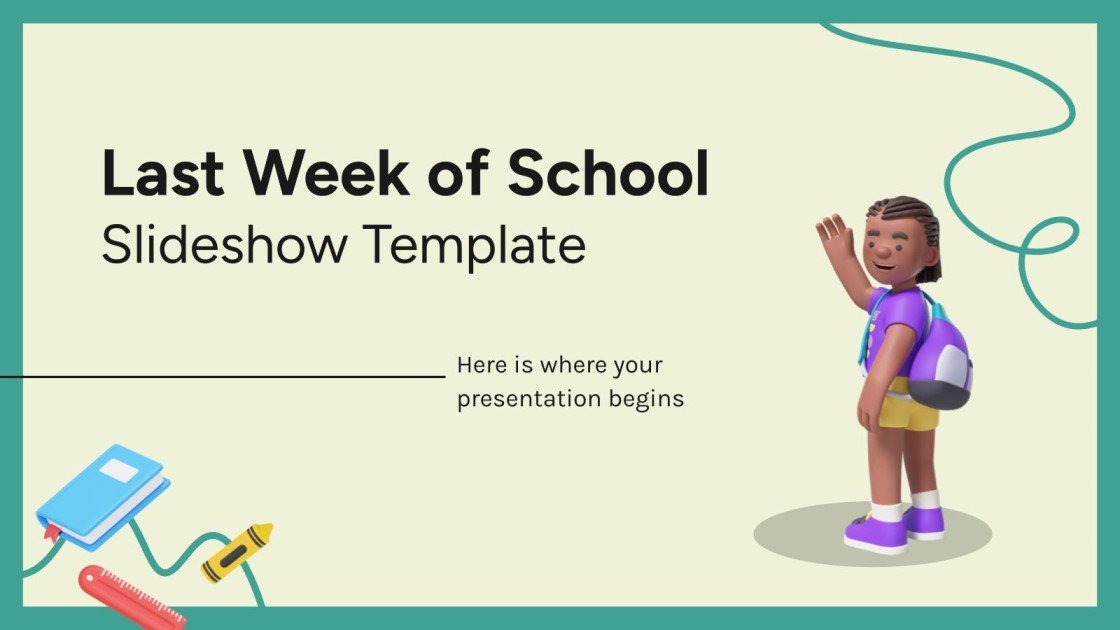 Last Week of School
Slideshow Template

Here is where your presentation begins